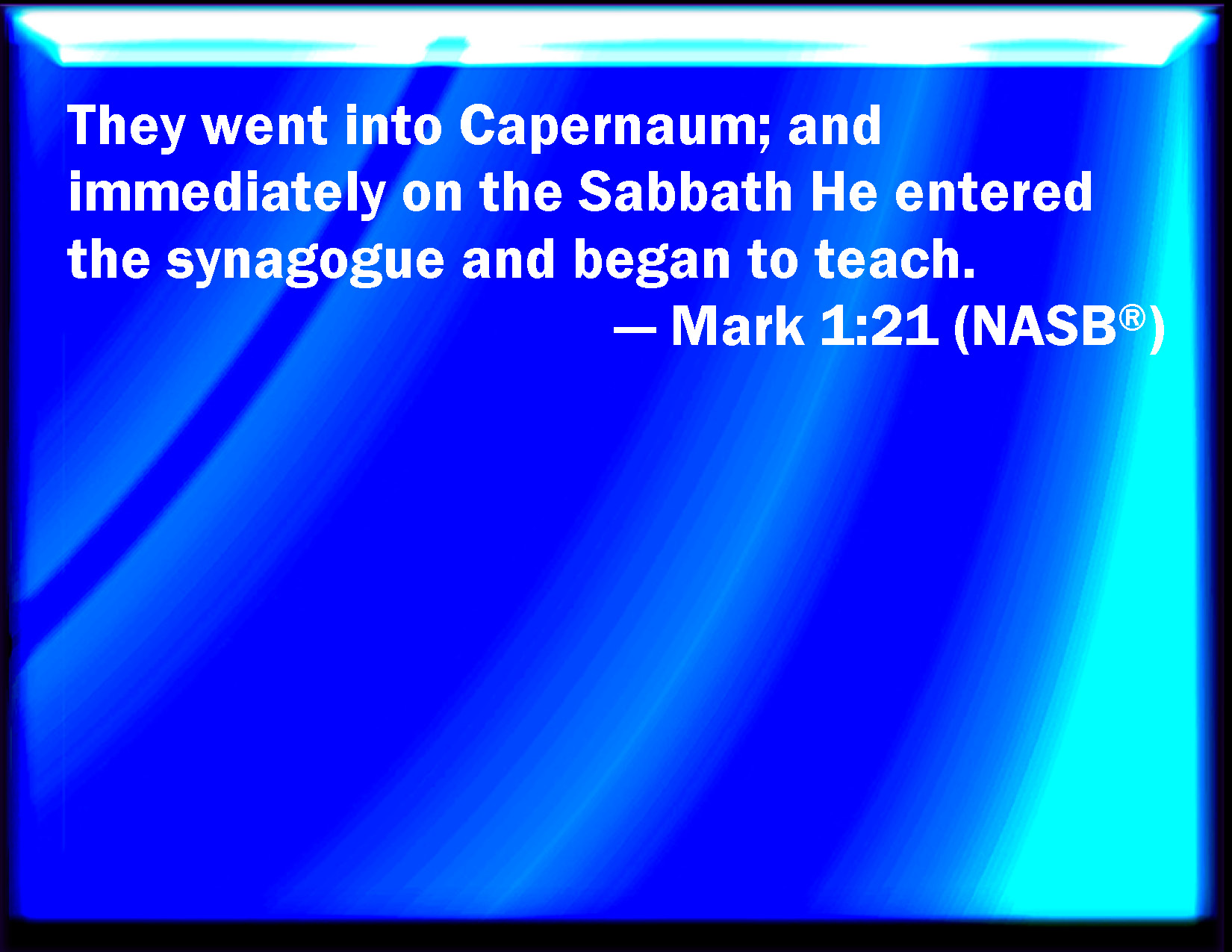 They went into Capernaum; and immediately on the Sabbath He entered the synagogue and began to teach.

— Mark 1:21 (NASB®)